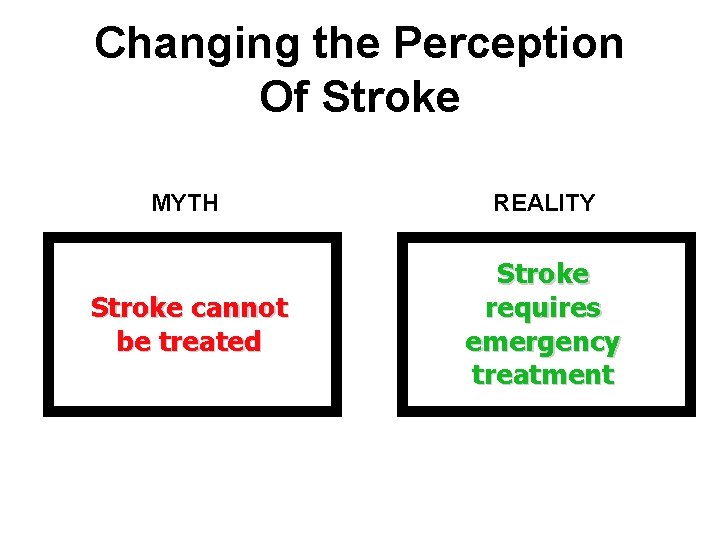 Changing the Perception Of Stroke

MYTH

Stroke cannot be treated

REALITY

Stroke requires emergency treatment